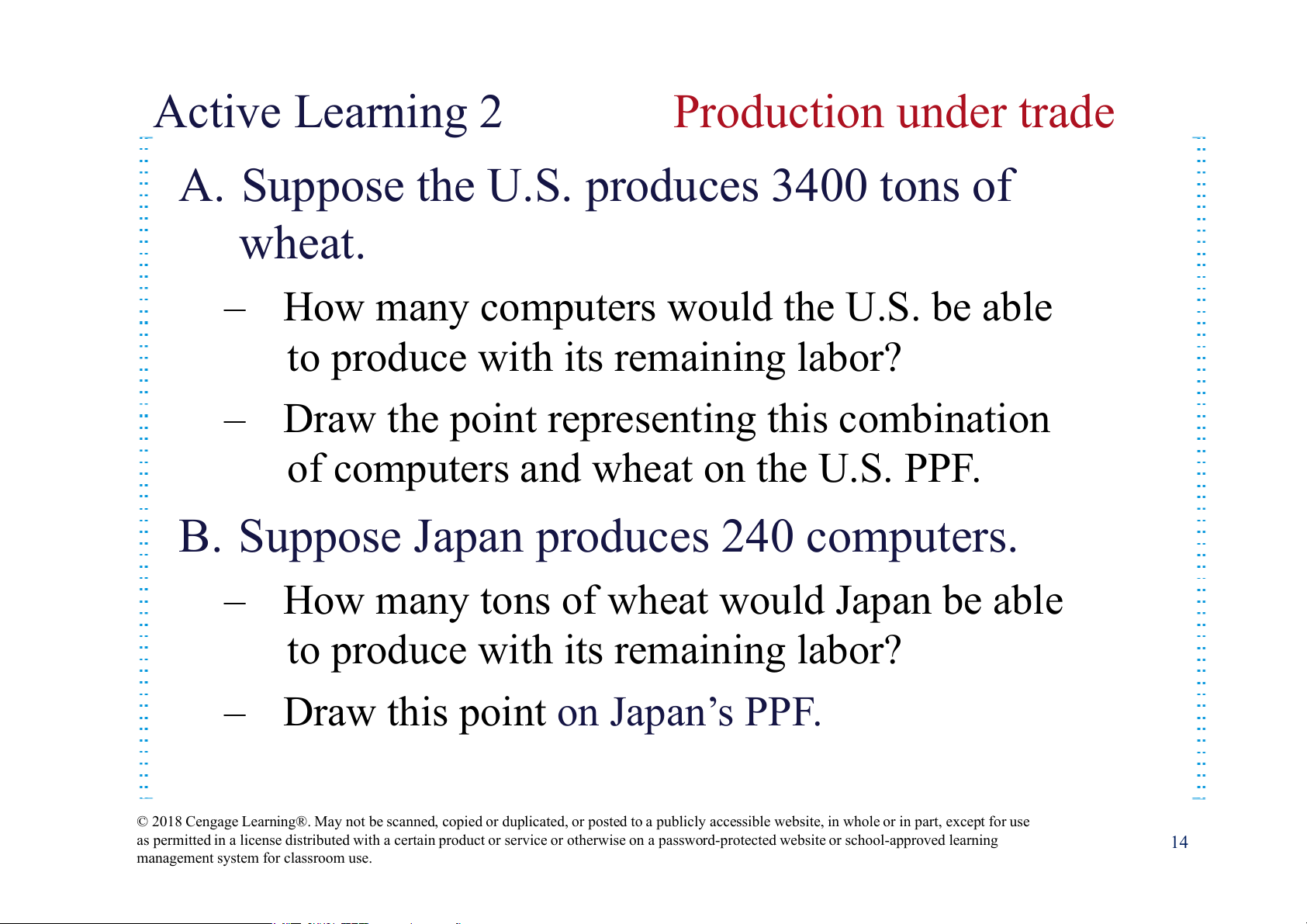 Active Learning 2 Production under trade

A. Suppose the U.S. produces 3400 tons of wheat.

– How many computers would the U.S. be able to produce with its remaining labor?

– Draw the point representing this combination of computers and wheat on the U.S. PPF.

B. Suppose Japan produces 240 computers.

– How many tons of wheat would Japan be able to produce with its remaining labor?

– Draw this point on Japan’s PPF.

© 2018 Cengage Learning®. May not be scanned, copied or duplicated, or posted to a publicly accessible website, in whole or in part, except for use as permitted in a license distributed with a certain product or service or otherwise on a password-protected website or school-approved learning management system for classroom use.

14